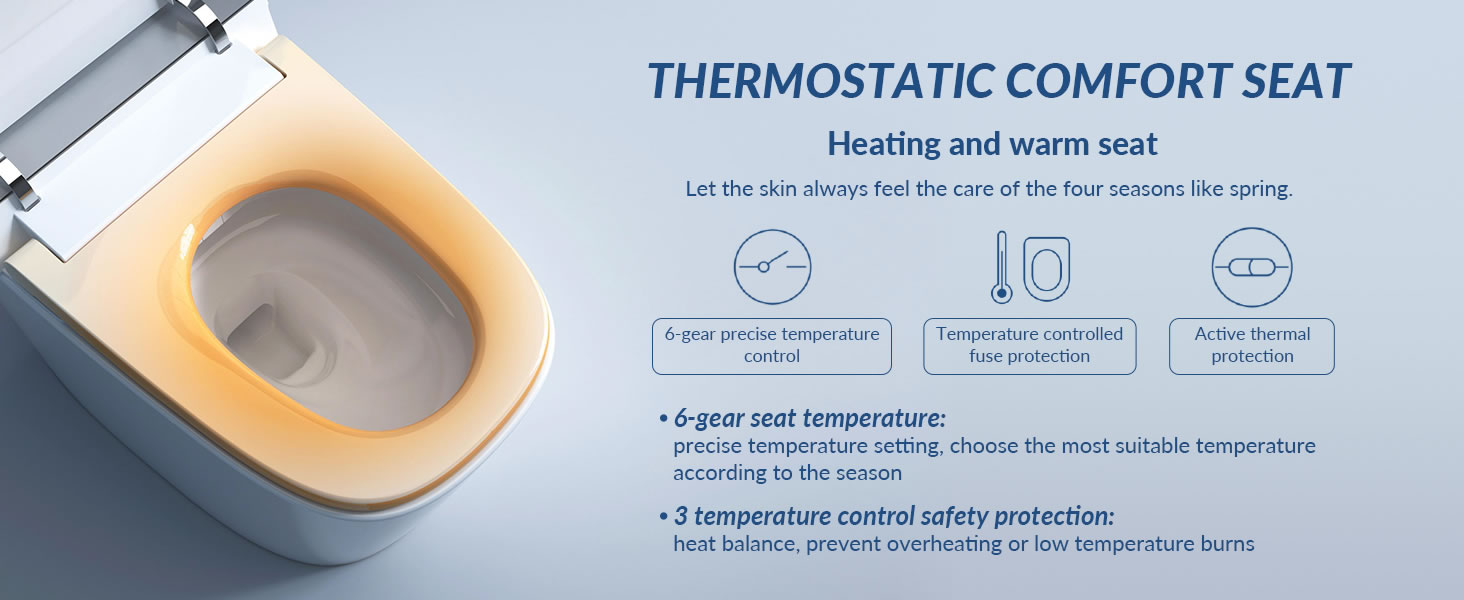 THERMOSTATIC COMFORT SEAT

Heating and warm seat

Let the skin always feel the care of the four seasons like spring.

6-gear precise temperature control

Temperature controlled fuse protection

Active thermal protection

• 6-gear seat temperature:
precise temperature setting, choose the most suitable temperature according to the season

• 3 temperature control safety protection:
heat balance, prevent overheating or low temperature burns